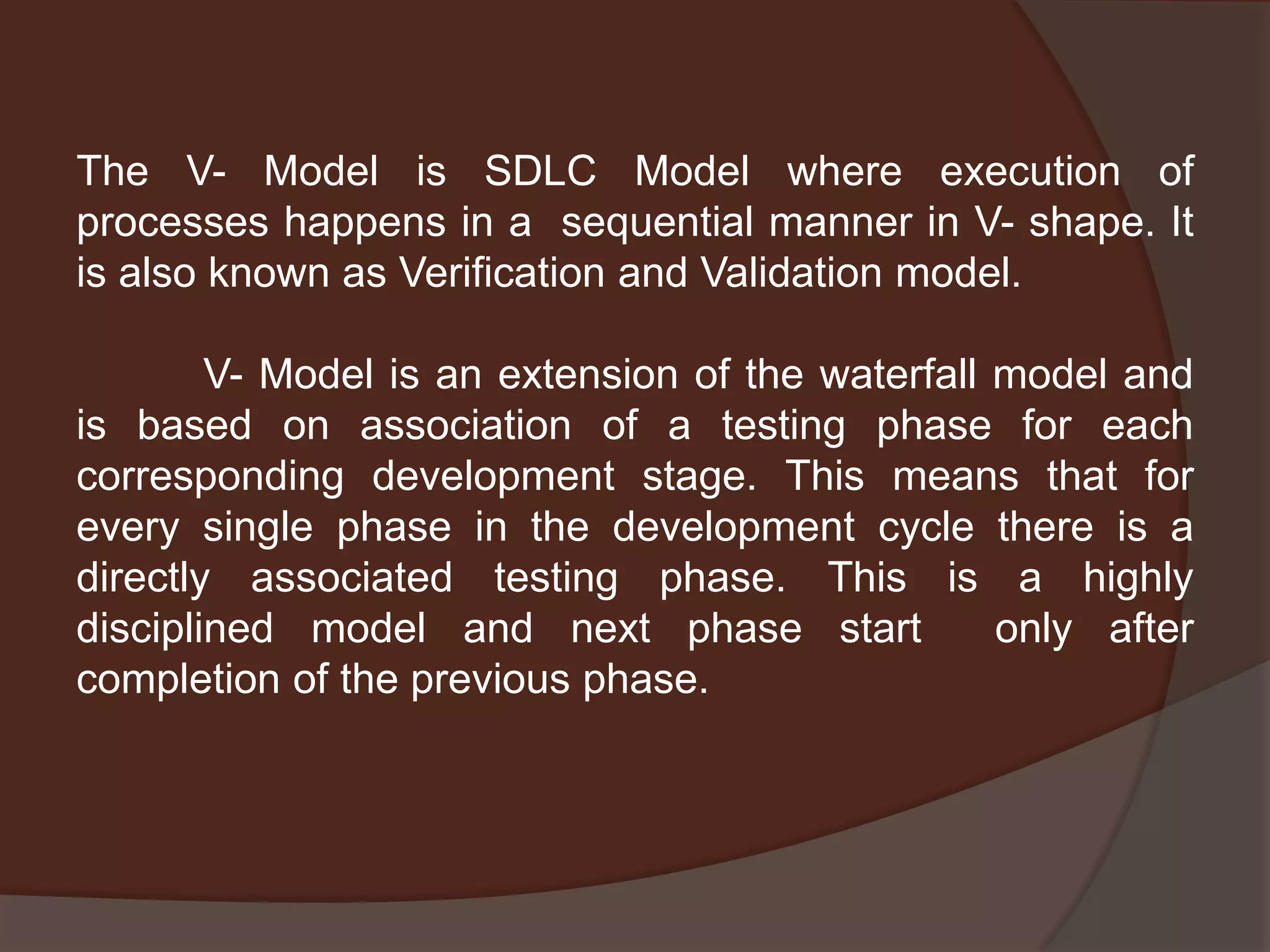 The V- Model is SDLC Model where execution of processes happens in a sequential manner in V- shape. It is also known as Verification and Validation model.

V- Model is an extension of the waterfall model and is based on association of a testing phase for each corresponding development stage. This means that for every single phase in the development cycle there is a directly associated testing phase. This is a highly disciplined model and next phase start only after completion of the previous phase.